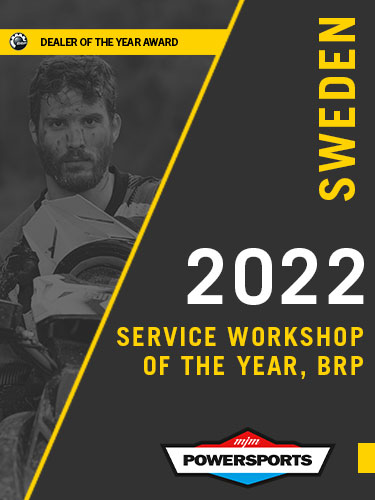 DEALER OF THE YEAR AWARD

SWEDEN

2022

SERVICE WORKSHOP OF THE YEAR, BRP

mjm
POWERSPORTS